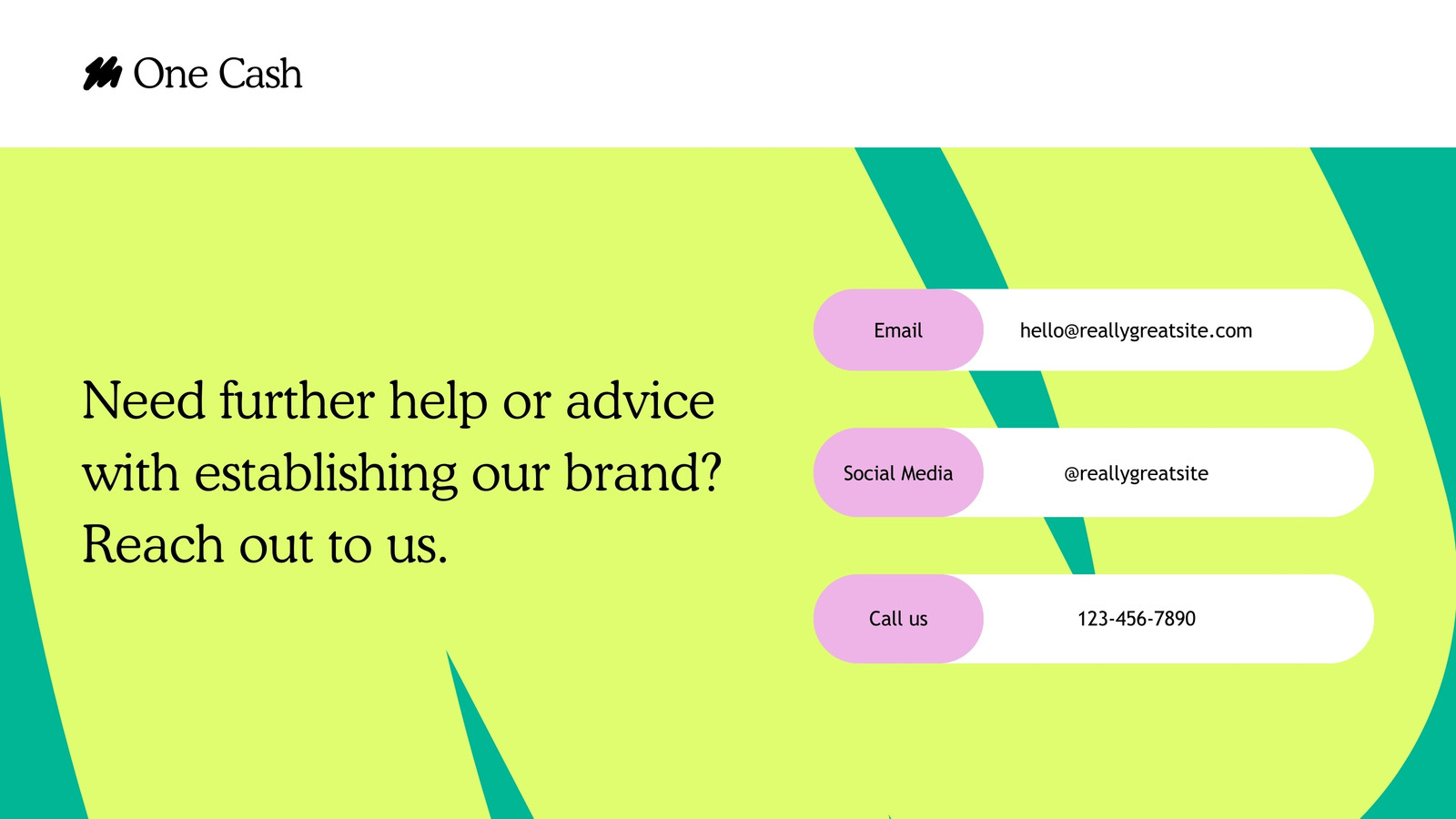 One Cash

Need further help or advice with establishing our brand? Reach out to us.

Email hello@reallygreatsite.com

Social Media @reallygreatsite

Call us 123-456-7890